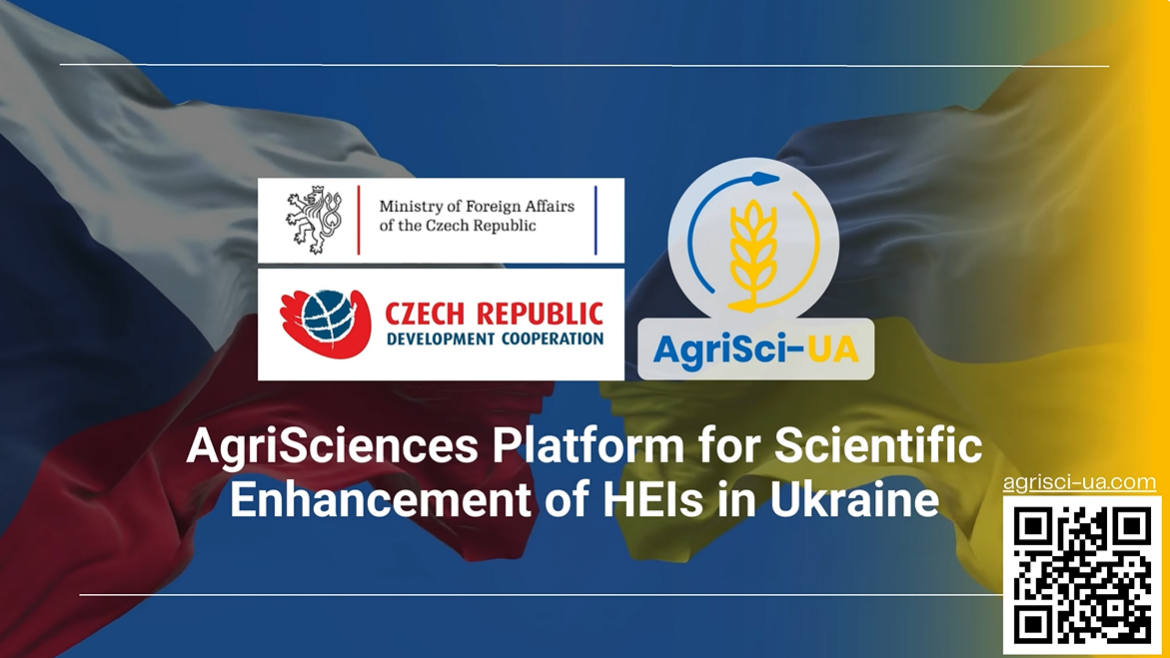 Ministry of Foreign Affairs of the Czech Republic

CZECH REPUBLIC
DEVELOPMENT COOPERATION

AgriSci-UA

AgriSciences Platform for Scientific Enhancement of HEIs in Ukraine

agrisci-ua.com